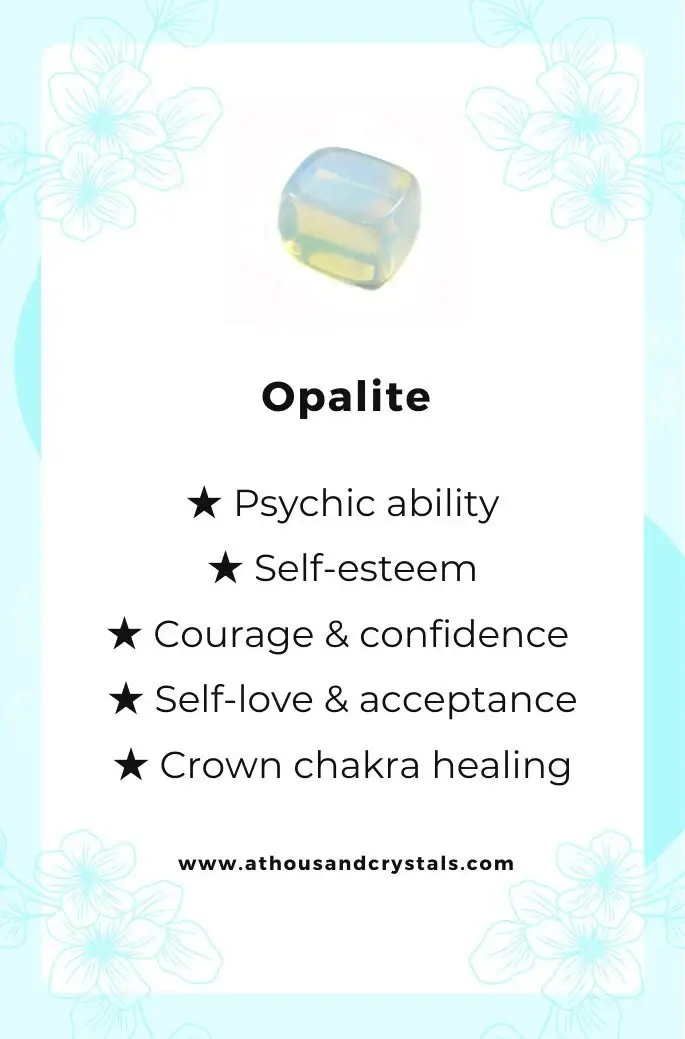 Opalite

★ Psychic ability
★ Self-esteem
★ Courage & confidence
★ Self-love & acceptance
★ Crown chakra healing

www.athousandcrystals.com